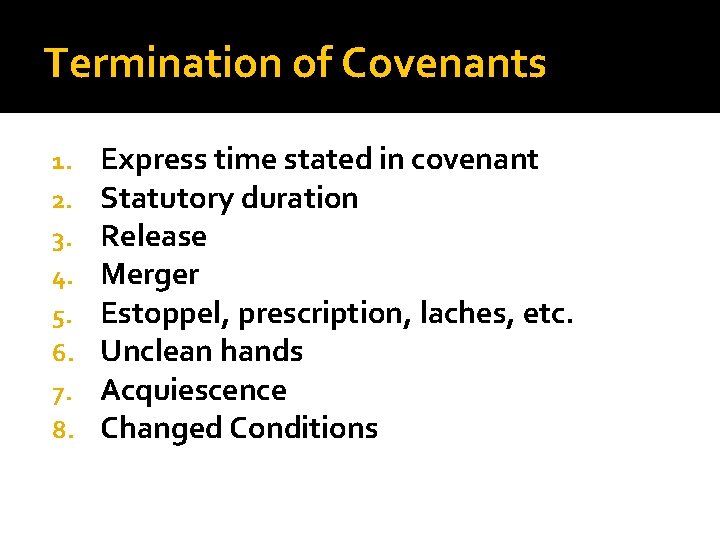 Termination of Covenants

1. Express time stated in covenant
2. Statutory duration
3. Release
4. Merger
5. Estoppel, prescription, laches, etc.
6. Unclean hands
7. Acquiescence
8. Changed Conditions